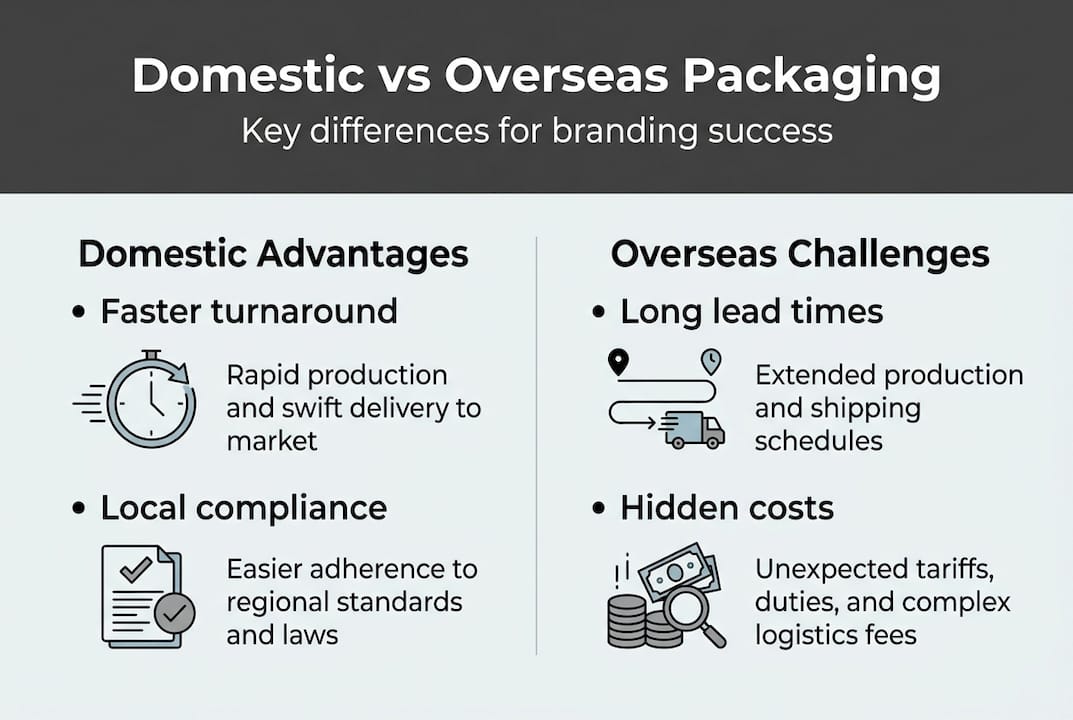 Domestic vs Overseas Packaging
Key differences for branding success

Domestic Advantages

• Faster turnaround

Rapid production and swift delivery to market

• Local compliance

Easier adherence to regional standards and laws

Overseas Challenges

• Long lead times

Extended production and shipping schedules

• Hidden costs

Unexpected tariffs, duties, and complex logistics fees